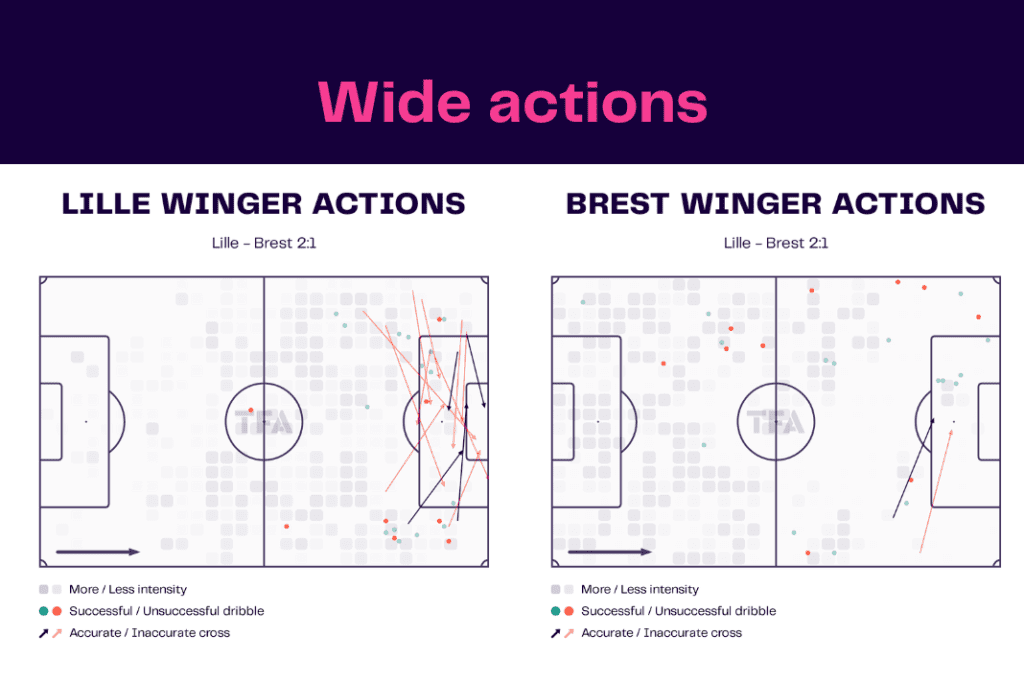 Wide actions

LILLE WINGER ACTIONS

Lille - Brest 2:1

TFA

More / Less intensity

Successful / Unsuccessful dribble

Accurate / Inaccurate cross

BREST WINGER ACTIONS

Lille - Brest 2:1

TFA

More / Less intensity

Successful / Unsuccessful dribble

Accurate / Inaccurate cross